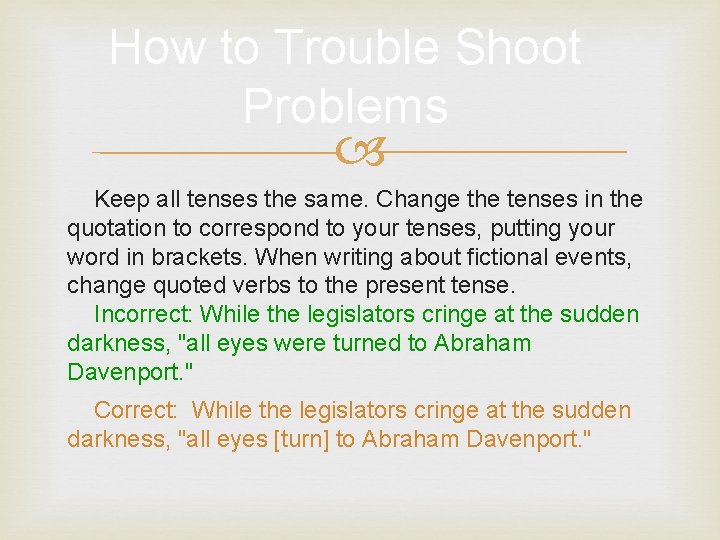 How to Trouble Shoot Problems

Keep all tenses the same. Change the tenses in the quotation to correspond to your tenses, putting your word in brackets. When writing about fictional events, change quoted verbs to the present tense.

Incorrect: While the legislators cringe at the sudden darkness, "all eyes were turned to Abraham Davenport."

Correct: While the legislators cringe at the sudden darkness, "all eyes [turn] to Abraham Davenport."